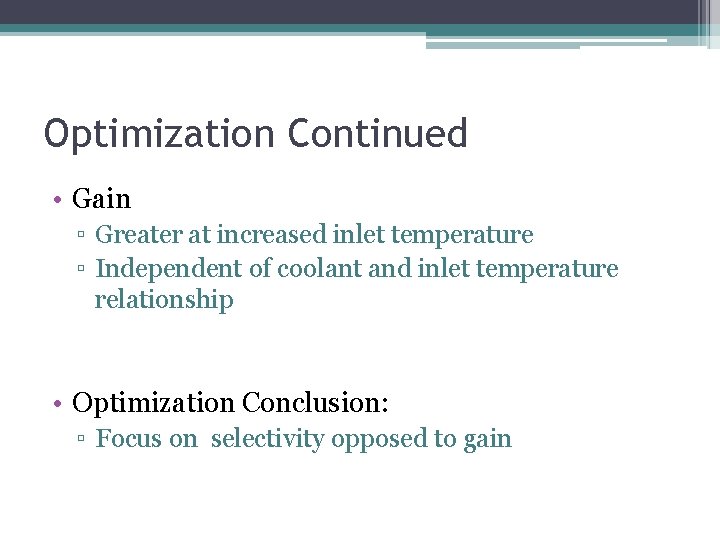 Optimization Continued

• Gain
▫ Greater at increased inlet temperature
▫ Independent of coolant and inlet temperature relationship

• Optimization Conclusion:
▫ Focus on  selectivity opposed to gain